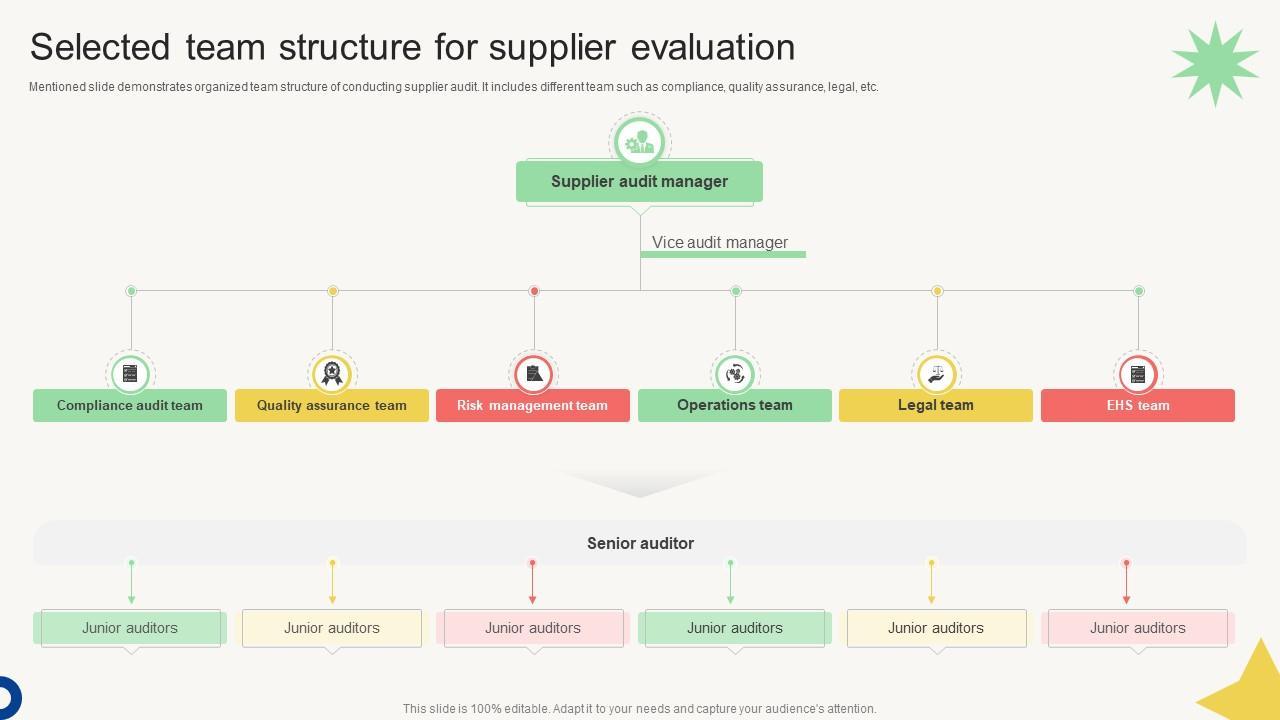 Selected team structure for supplier evaluation

Mentioned slide demonstrates organized team structure of conducting supplier audit. It includes different team such as compliance, quality assurance, legal, etc.

Supplier audit manager

Vice audit manager

Compliance audit team

Quality assurance team

Risk management team

Operations team

Legal team

EHS team

Senior auditor

Junior auditors

Junior auditors

Junior auditors

Junior auditors

Junior auditors

Junior auditors

This slide is 100% editable. Adapt it to your needs and capture your audience's attention.